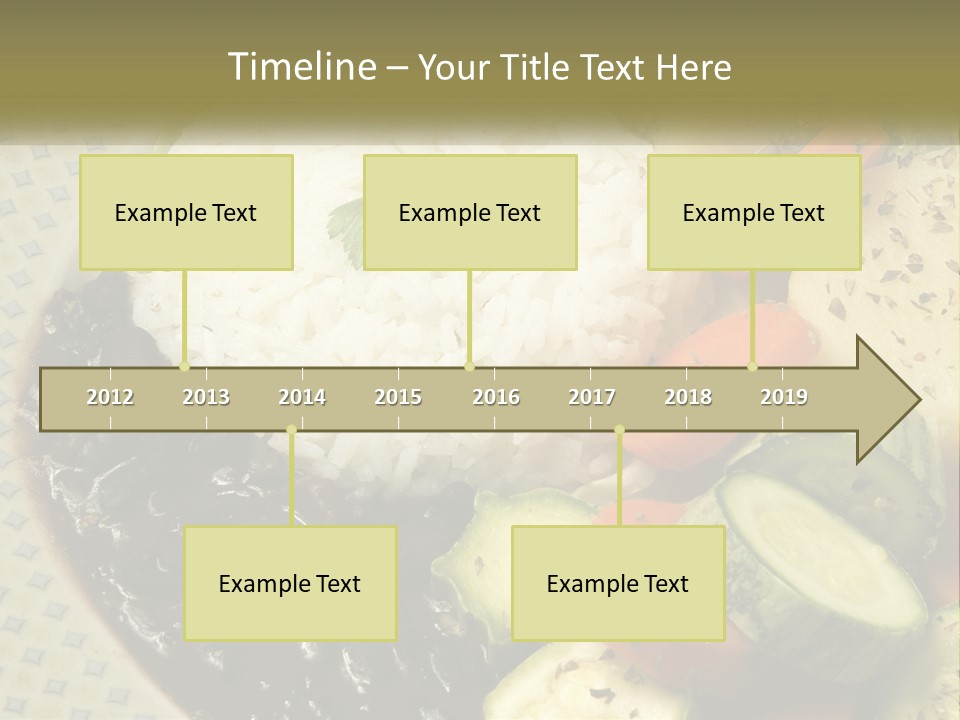 Timeline – Your Title Text Here

Example Text

Example Text

Example Text

2012 2013 2014 2015 2016 2017 2018 2019

Example Text

Example Text